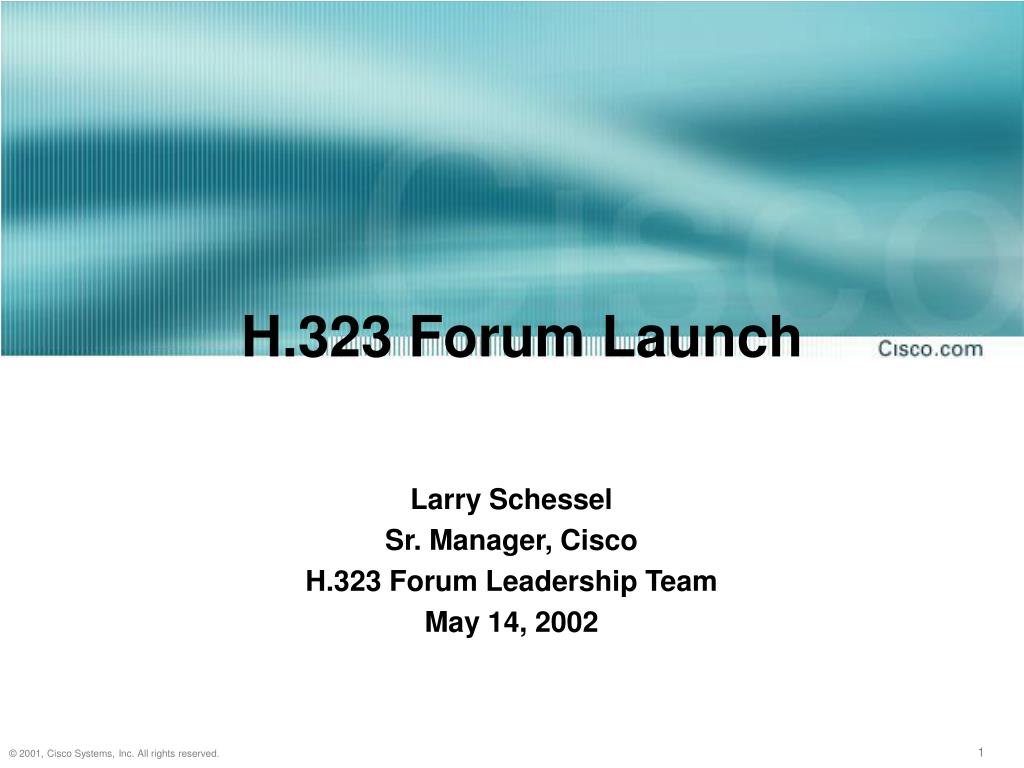 Cisco

H.323 Forum Launch

Cisco.com

Larry Schessel
Sr. Manager, Cisco
H.323 Forum Leadership Team
May 14, 2002

© 2001, Cisco Systems, Inc. All rights reserved.

1